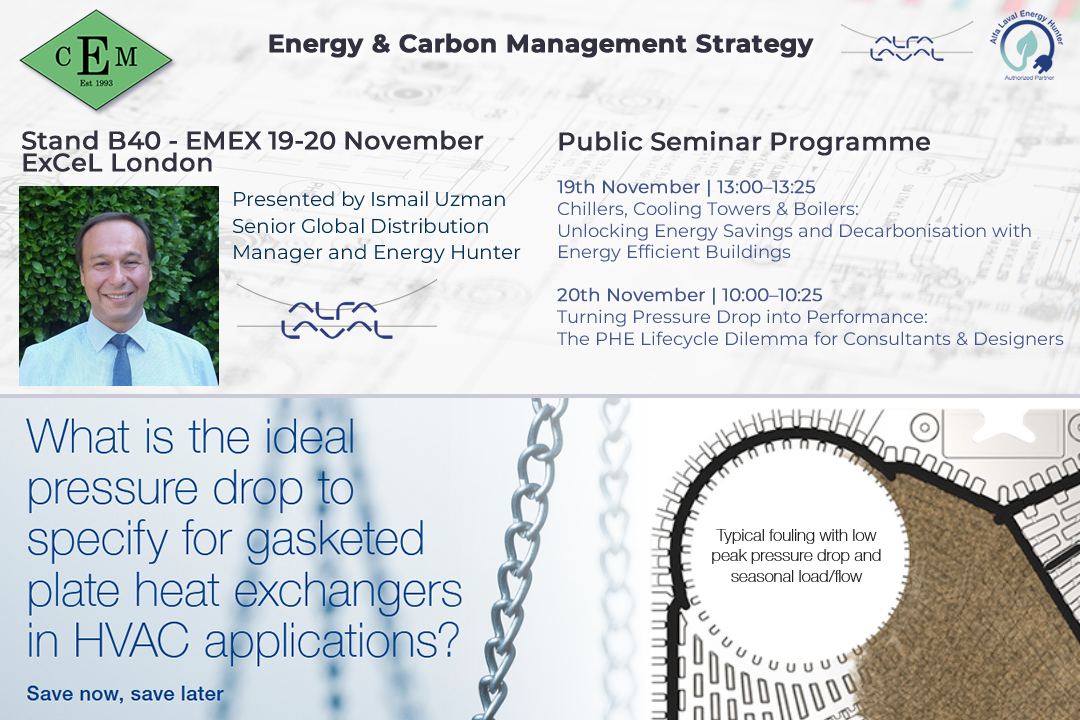 CEM
Est 1993

Energy & Carbon Management Strategy

ALFA LAVAL

Alfa Laval Energy Hunter
Authorized Partner

Stand B40 - EMEX 19-20 November
ExCeL London

Presented by Ismail Uzman
Senior Global Distribution Manager and Energy Hunter

ALFA LAVAL

Public Seminar Programme

19th November | 13:00–13:25
Chillers, Cooling Towers & Boilers: Unlocking Energy Savings and Decarbonisation with Energy Efficient Buildings

20th November | 10:00–10:25
Turning Pressure Drop into Performance: The PHE Lifecycle Dilemma for Consultants & Designers

What is the ideal pressure drop to specify for gasketed plate heat exchangers in HVAC applications?

Save now, save later

Typical fouling with low peak pressure drop and seasonal load/flow